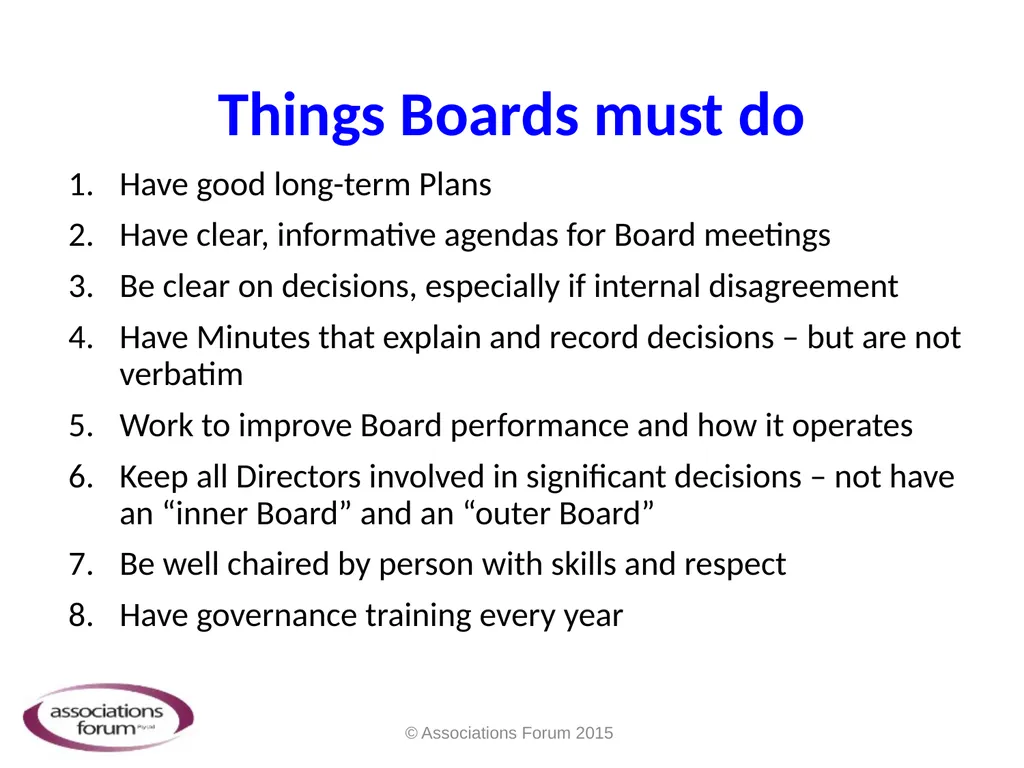 Things Boards must do

1. Have good long-term Plans
2. Have clear, informative agendas for Board meetings
3. Be clear on decisions, especially if internal disagreement
4. Have Minutes that explain and record decisions – but are not verbatim
5. Work to improve Board performance and how it operates
6. Keep all Directors involved in significant decisions – not have an “inner Board” and an “outer Board”
7. Be well chaired by person with skills and respect
8. Have governance training every year

associations forum Pty Ltd

© Associations Forum 2015